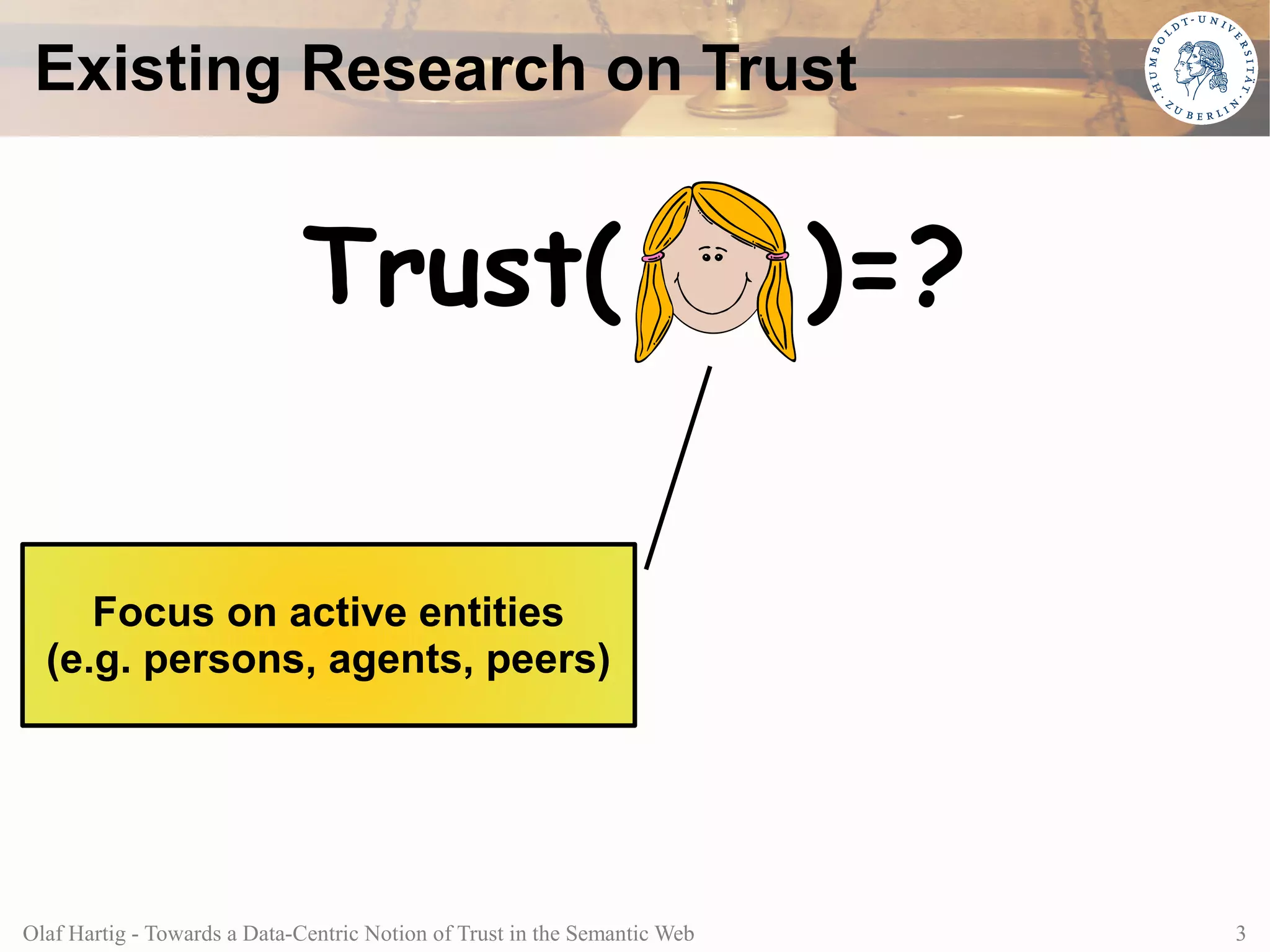 Existing Research on Trust

HUMBOLDT-UNIVERSITÄT ZU BERLIN

Trust( )=?

Focus on active entities
(e.g. persons, agents, peers)

Olaf Hartig - Towards a Data-Centric Notion of Trust in the Semantic Web

3